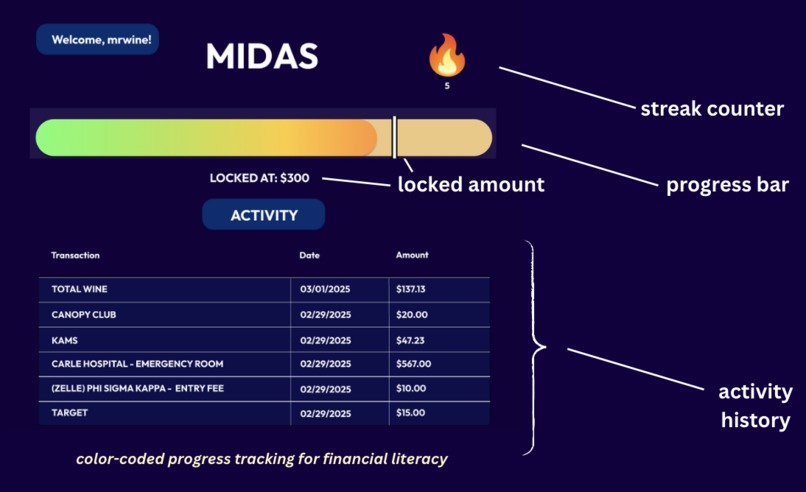 Welcome, mrwine!

MIDAS

5

streak counter

progress bar

LOCKED AT: $300

locked amount

ACTIVITY

| Transaction | Date | Amount |
|---|---|---|
| TOTAL WINE | 03/01/2025 | $137.13 |
| CANOPY CLUB | 02/29/2025 | $20.00 |
| KAMS | 02/29/2025 | $47.23 |
| CARLE HOSPITAL - EMERGENCY ROOM | 02/29/2025 | $567.00 |
| (ZELLE) PHI SIGMA KAPPA - ENTRY FEE | 02/29/2025 | $10.00 |
| TARGET | 02/29/2025 | $15.00 |

activity history

color-coded progress tracking for financial literacy